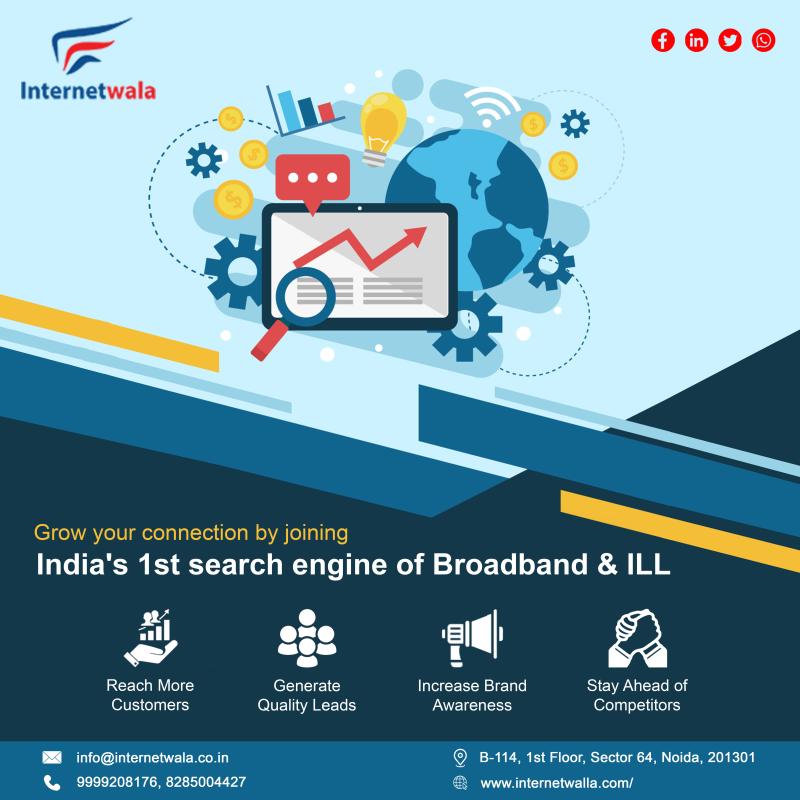 Internetwala

Grow your connection by joining

India's 1st search engine of Broadband & ILL

Reach More Customers

Generate Quality Leads

Increase Brand Awareness

Stay Ahead of Competitors

info@internetwala.co.in

9999208176, 8285004427

B-114, 1st Floor, Sector 64, Noida, 201301

www.internetwalla.com/